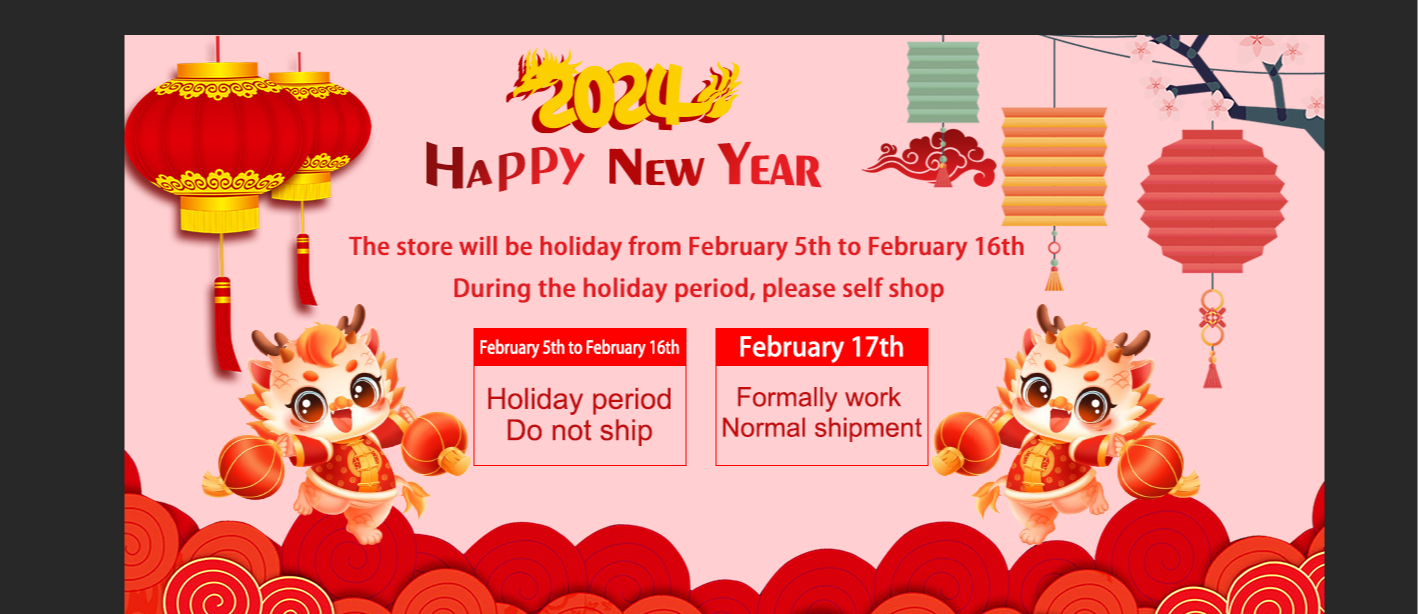 2024
HAPPY NEW YEAR

The store will be holiday from February 5th to February 16th
During the holiday period, please self shop

February 5th to February 16th
Holiday period
Do not ship

February 17th
Formally work
Normal shipment